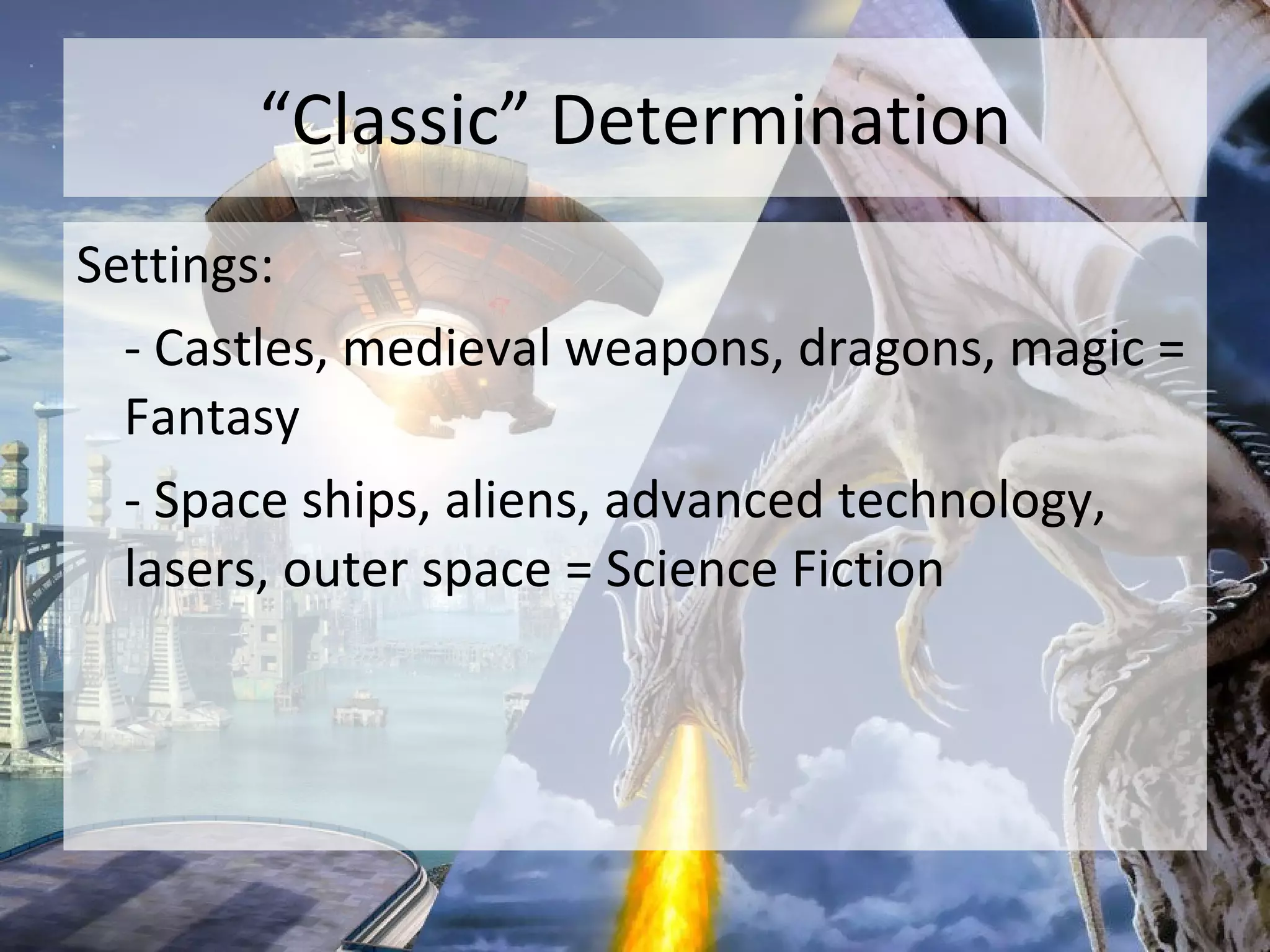 “Classic” Determination

Settings:

- Castles, medieval weapons, dragons, magic = Fantasy

- Space ships, aliens, advanced technology, lasers, outer space = Science Fiction